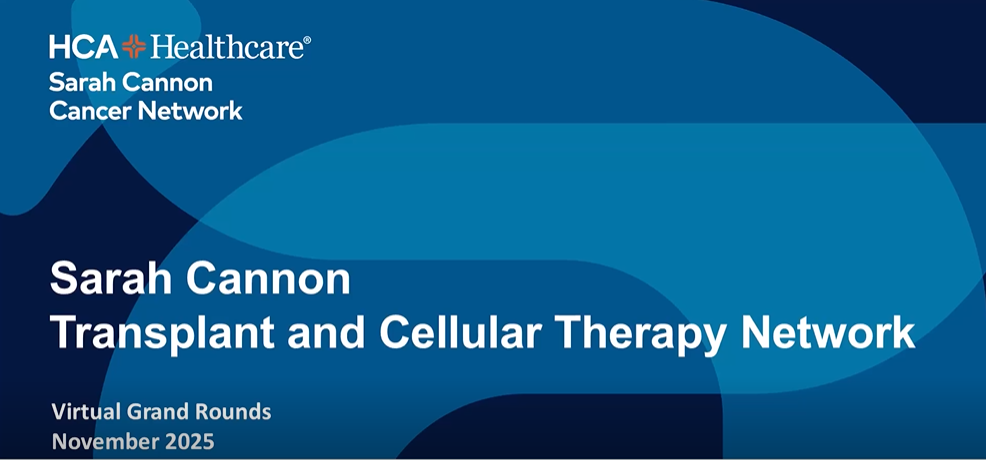 HCA Healthcare®
Sarah Cannon
Cancer Network

Sarah Cannon
Transplant and Cellular Therapy Network

Virtual Grand Rounds
November 2025